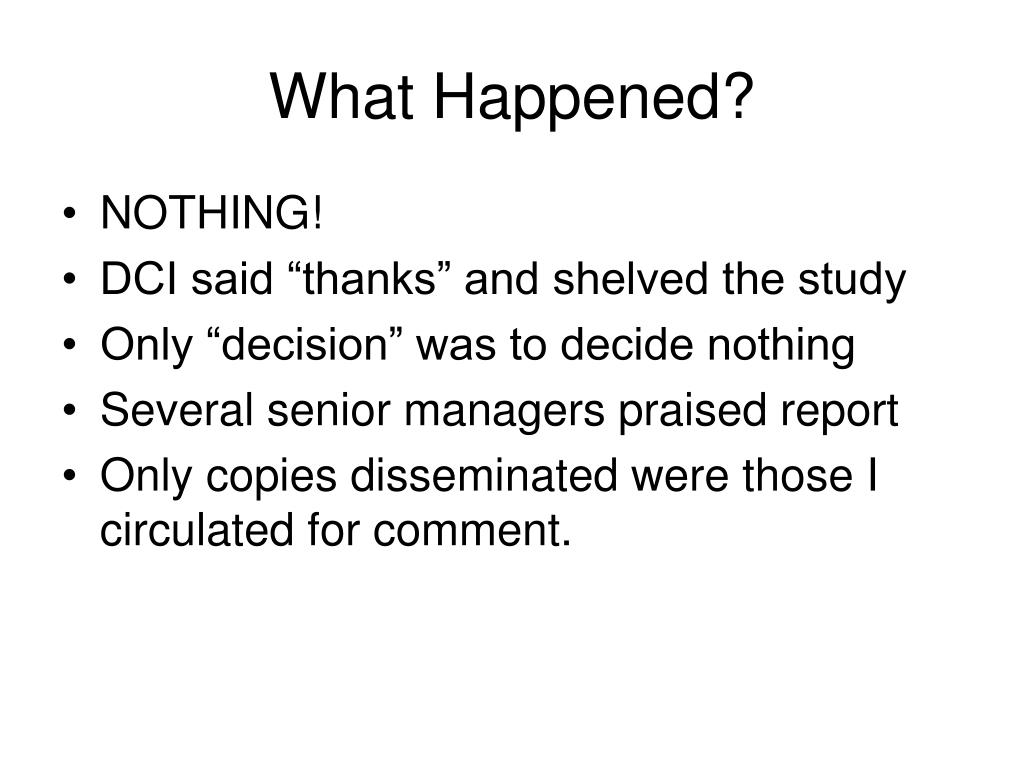 What Happened?

• NOTHING!
• DCI said “thanks” and shelved the study
• Only “decision” was to decide nothing
• Several senior managers praised report
• Only copies disseminated were those I circulated for comment.